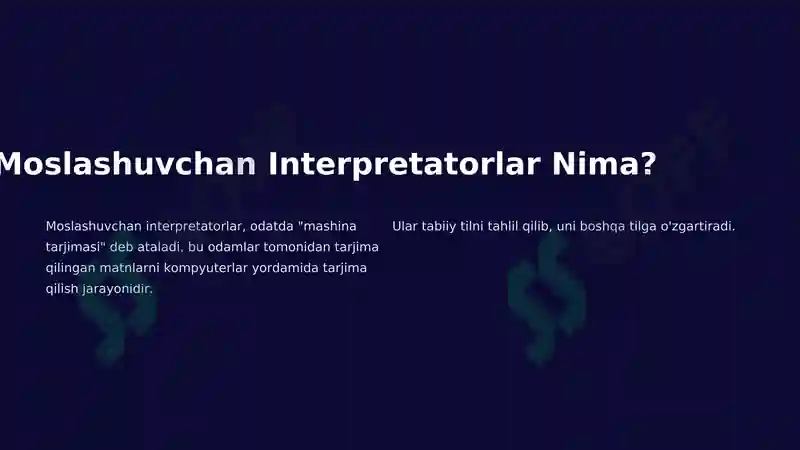 Moslashuvchan Interpretatorlar Nima?

Moslashuvchan interpretatorlar, odatda "mashina tarjimasi" deb ataladi, bu odamlar tomonidan tarjima qilingan matnlarni kompyuterlar yordamida tarjima qilish jarayonidir.

Ular tabiiy tilni tahlil qilib, uni boshqa tilga o'zgartiradi.